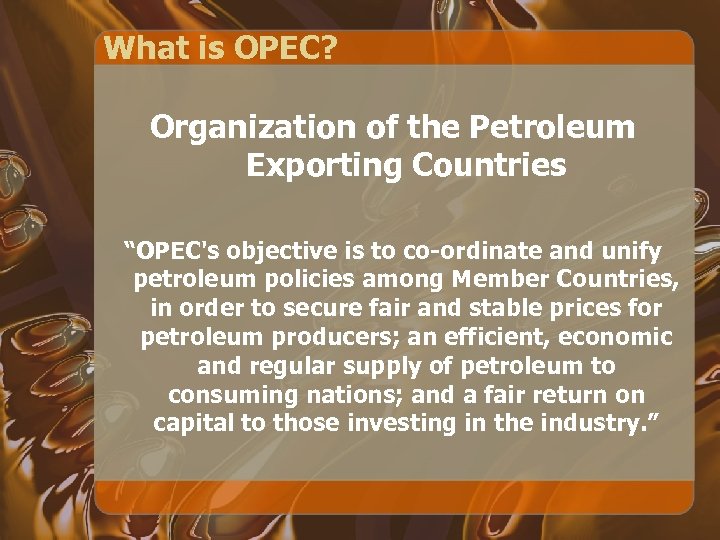 What is OPEC?

Organization of the Petroleum Exporting Countries

“OPEC's objective is to co-ordinate and unify petroleum policies among Member Countries, in order to secure fair and stable prices for petroleum producers; an efficient, economic and regular supply of petroleum to consuming nations; and a fair return on capital to those investing in the industry.”